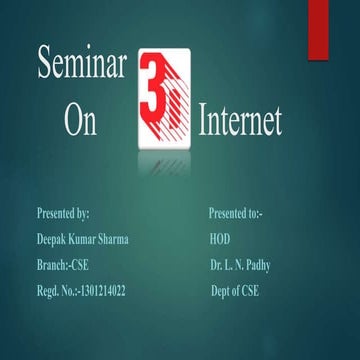 Seminar On 3D Internet

Presented by:
Deepak Kumar Sharma
Branch:-CSE
Regd. No.:-1301214022

Presented to:-
HOD
Dr. L. N. Padhy
Dept of CSE